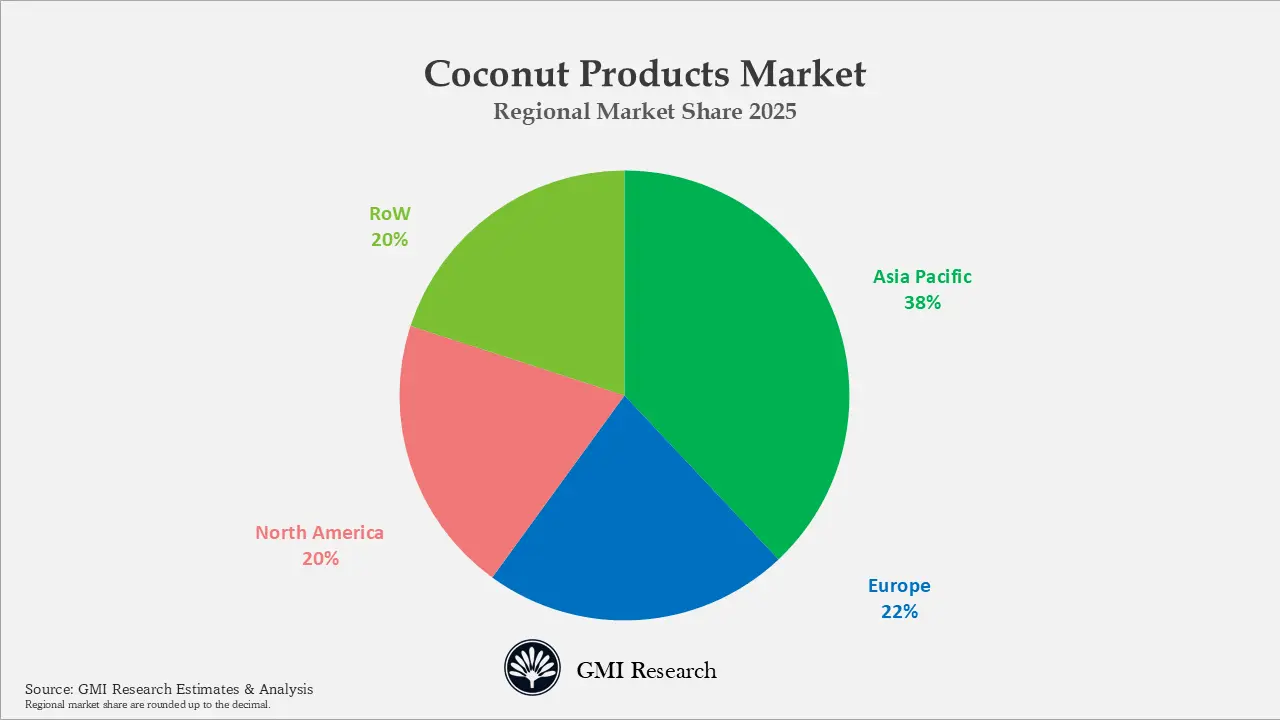 Coconut Products Market
Regional Market Share 2025

RoW
20%

Asia Pacific
38%

North America
20%

Europe
22%

GMI Research

Source: GMI Research Estimates & Analysis
Regional market share are rounded up to the decimal.